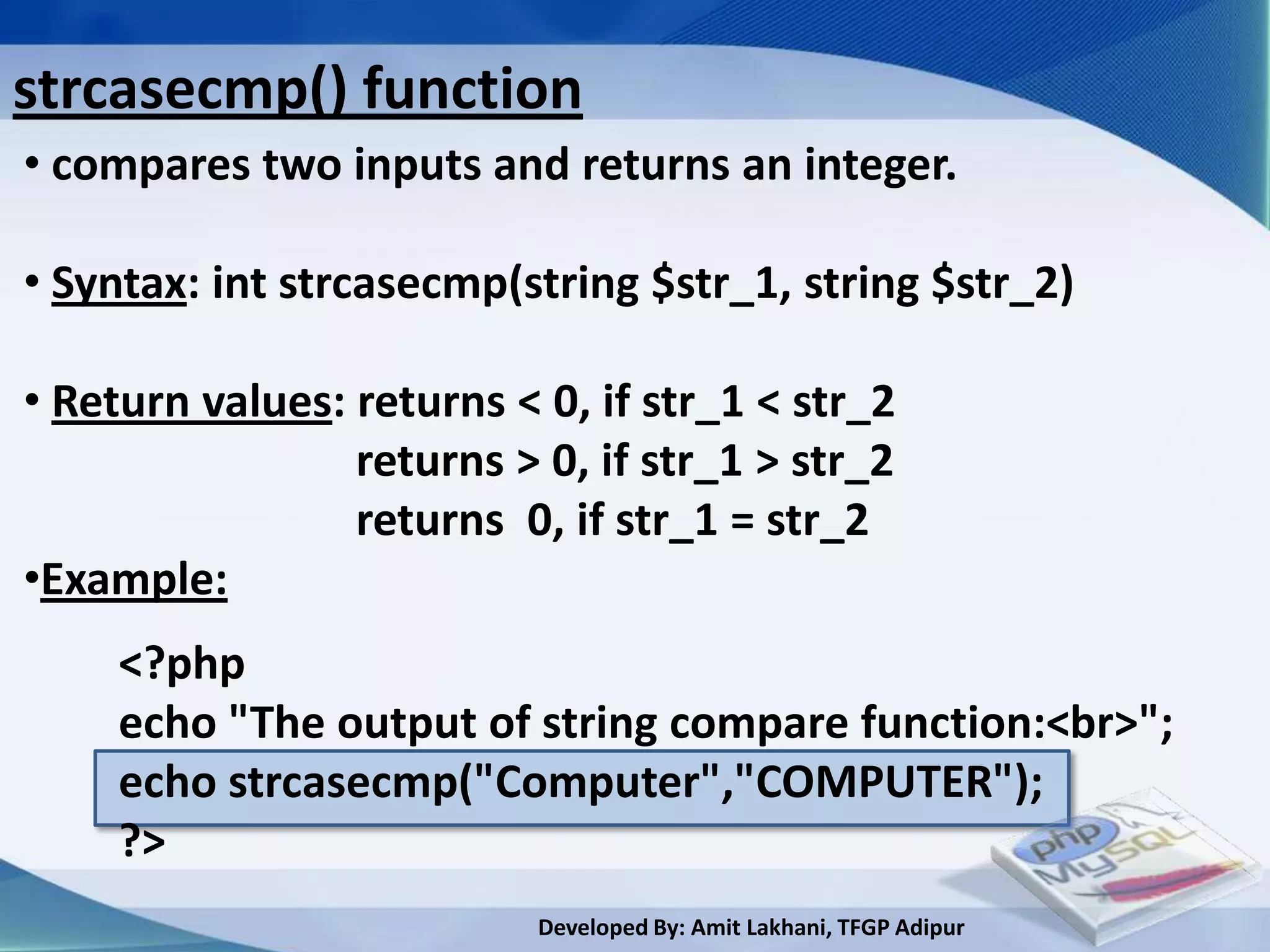 strcasecmp() function

• compares two inputs and returns an integer.

• Syntax: int strcasecmp(string $str_1, string $str_2)

• Return values: returns < 0, if str_1 < str_2
returns > 0, if str_1 > str_2
returns 0, if str_1 = str_2

•Example:

<?php
echo "The output of string compare function:<br>";
echo strcasecmp("Computer","COMPUTER");
?>

php
MySQL

Developed By: Amit Lakhani, TFGP Adipur